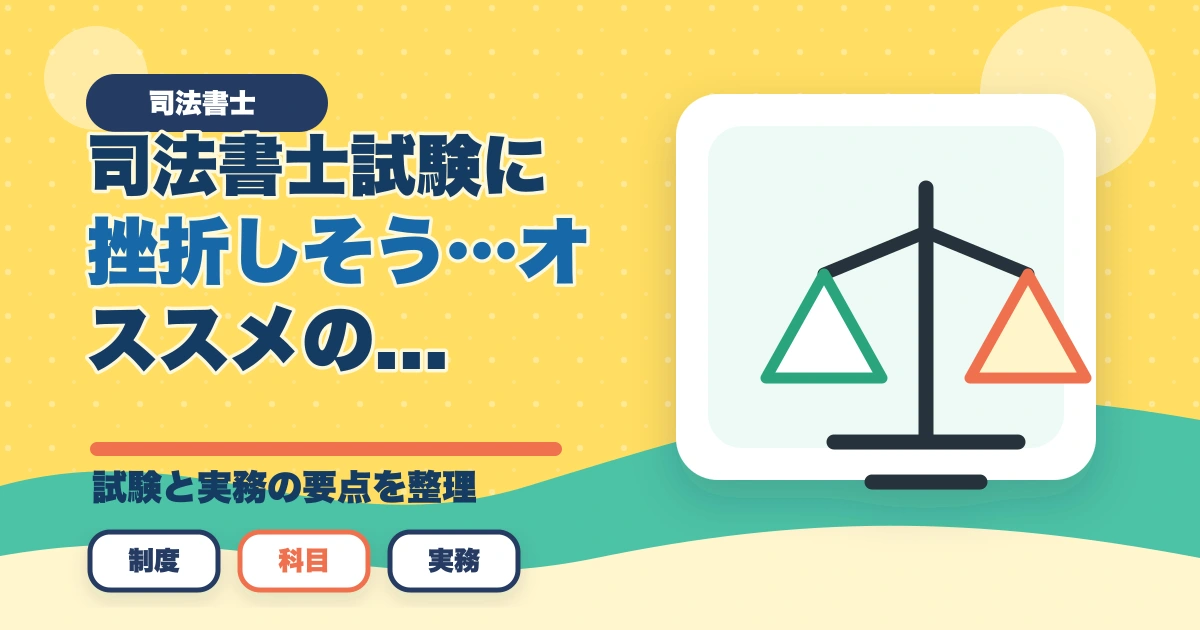 司法書士

司法書士試験に挫折しそう…オススメの...

試験と実務の要点を整理

制度

科目

実務